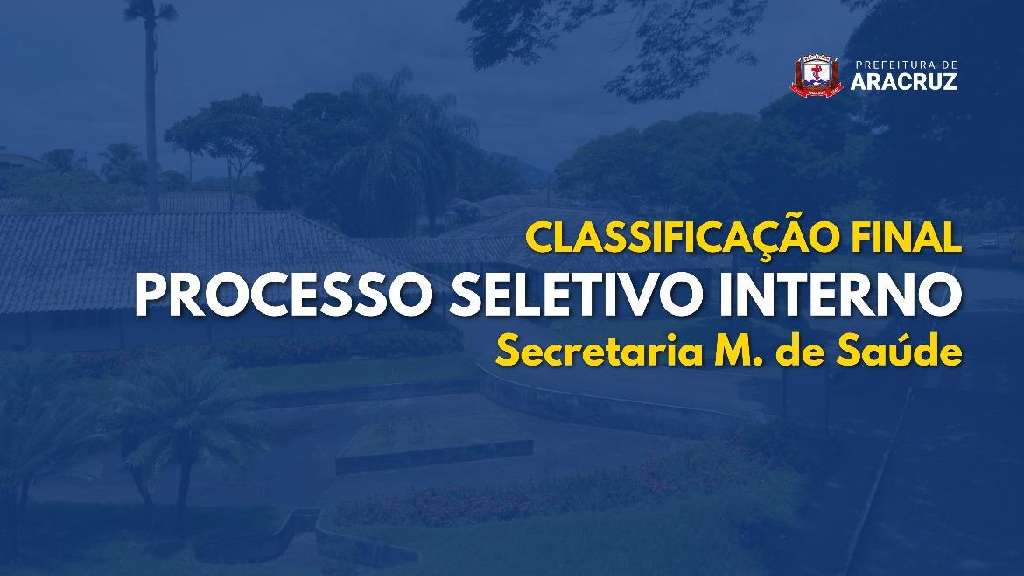 PREFEITURA DE
ARACRUZ

CLASSIFICAÇÃO FINAL
PROCESSO SELETIVO INTERNO
Secretaria M. de Saúde